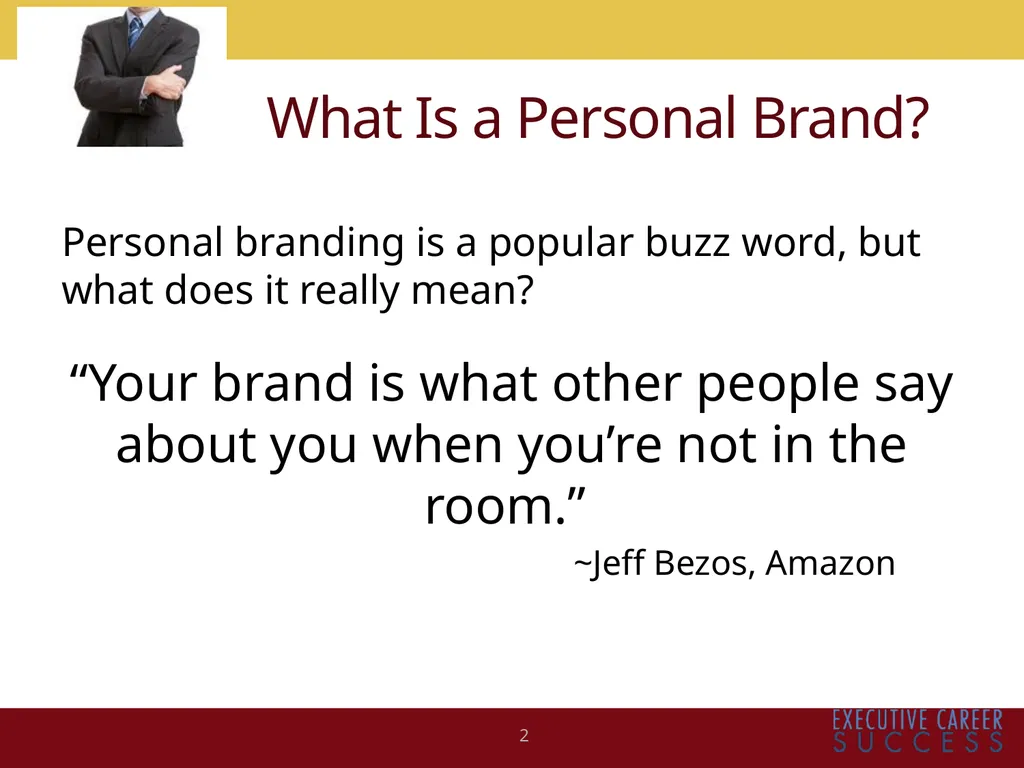 What Is a Personal Brand?

Personal branding is a popular buzz word, but what does it really mean?

“Your brand is what other people say about you when you’re not in the room.”

~Jeff Bezos, Amazon

2

EXECUTIVE CAREER SUCCESS